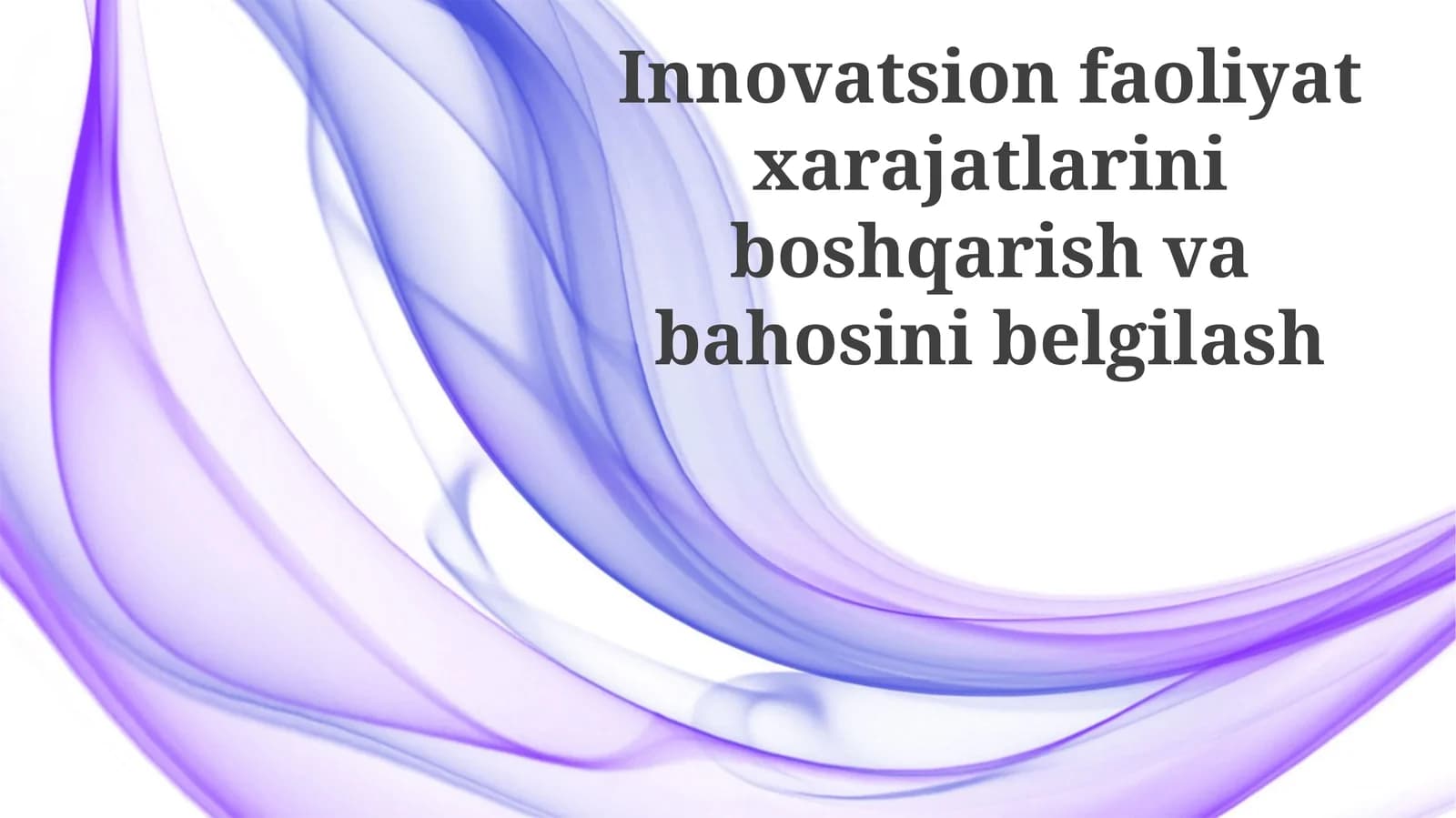 Innovatsion faoliyat xarajatlarini boshqarish va bahosini belgilash